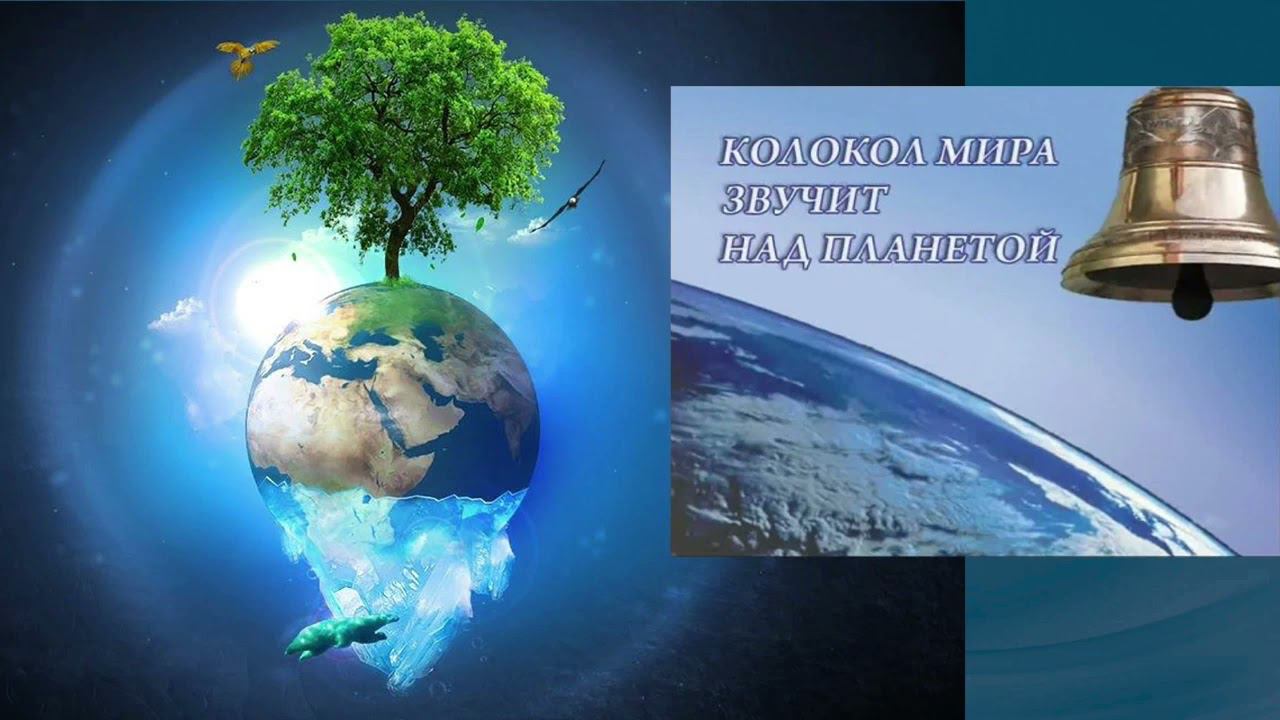 КОЛОКОЛ МИРА
ЗВУЧИТ
НАД ПЛАНЕТОЙ